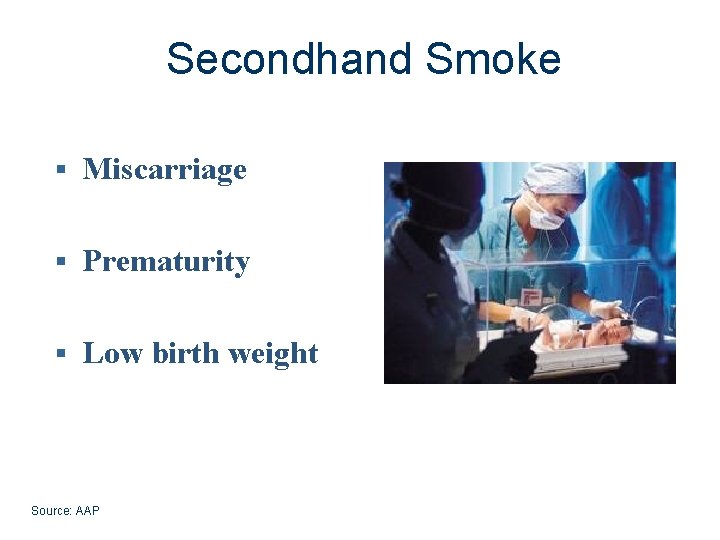 Secondhand Smoke

▪ Miscarriage

▪ Prematurity

▪ Low birth weight

Source: AAP